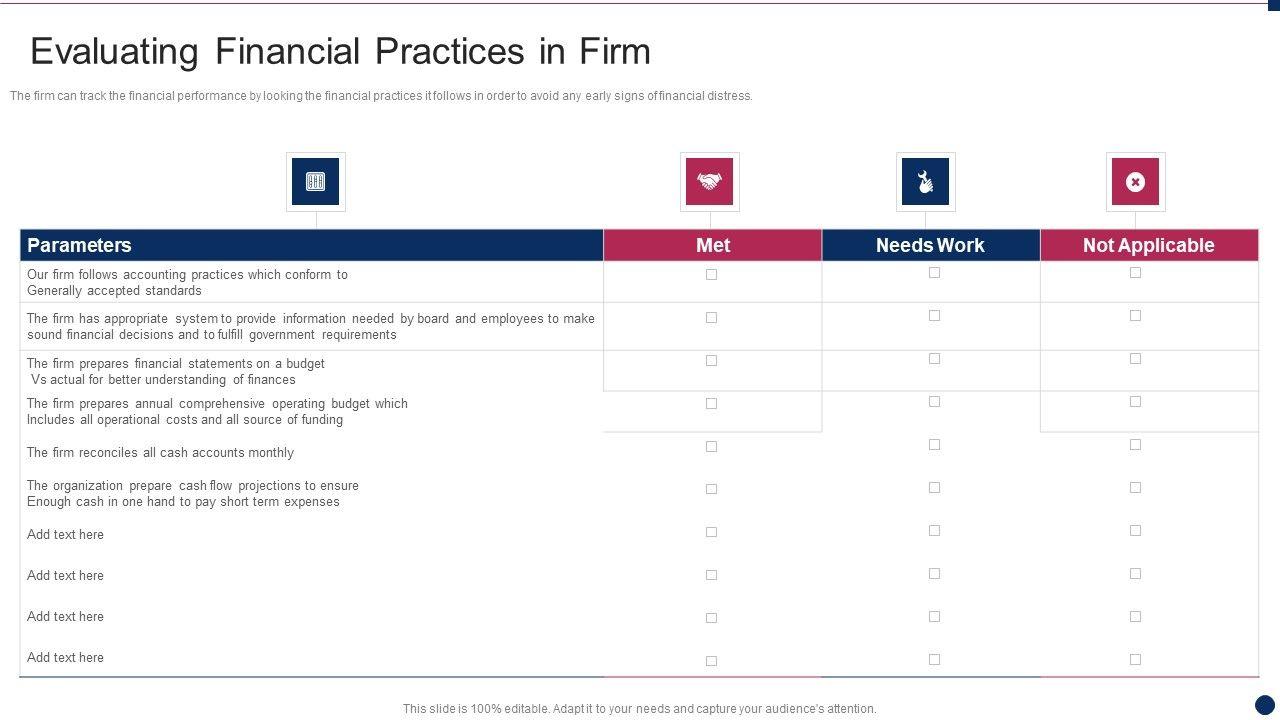 Evaluating Financial Practices in Firm

The firm can track the financial performance by looking the financial practices it follows in order to avoid any early signs of financial distress.

| Parameters | Met | Needs Work | Not Applicable |
|---|---|---|---|
| Our firm follows accounting practices which conform to Generally accepted standards | ☐ | ☐ | ☐ |
| The firm has appropriate system to provide information needed by board and employees to make sound financial decisions and to fulfill government requirements | ☐ | ☐ | ☐ |
| The firm prepares financial statements on a budget Vs actual for better understanding of finances | ☐ | ☐ | ☐ |
| The firm prepares annual comprehensive operating budget which Includes all operational costs and all source of funding | ☐ | ☐ | ☐ |
| The firm reconciles all cash accounts monthly | ☐ | ☐ | ☐ |
| The organization prepare cash flow projections to ensure Enough cash in one hand to pay short term expenses | ☐ | ☐ | ☐ |
| Add text here | ☐ | ☐ | ☐ |
| Add text here | ☐ | ☐ | ☐ |
| Add text here | ☐ | ☐ | ☐ |
| Add text here | ☐ | ☐ | ☐ |

This slide is 100% editable. Adapt it to your needs and capture your audience's attention.